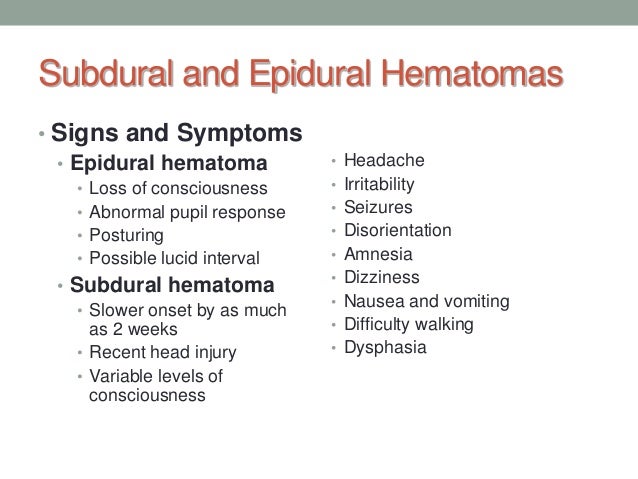 Subdural and Epidural Hematomas

• Signs and Symptoms
  • Epidural hematoma
    • Loss of consciousness
    • Abnormal pupil response
    • Posturing
    • Possible lucid interval
  • Subdural hematoma
    • Slower onset by as much as 2 weeks
    • Recent head injury
    • Variable levels of consciousness

• Headache
• Irritability
• Seizures
• Disorientation
• Amnesia
• Dizziness
• Nausea and vomiting
• Difficulty walking
• Dysphasia